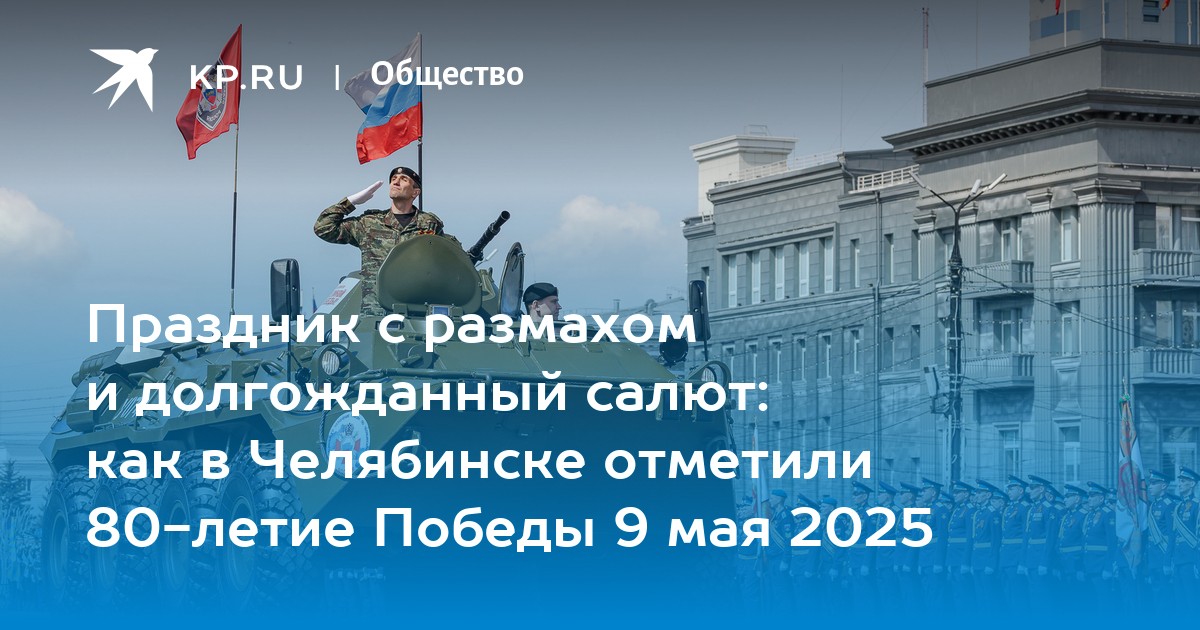 KP.RU | Общество

Праздник с размахом и долгожданный салют: как в Челябинске отметили 80-летие Победы 9 мая 2025